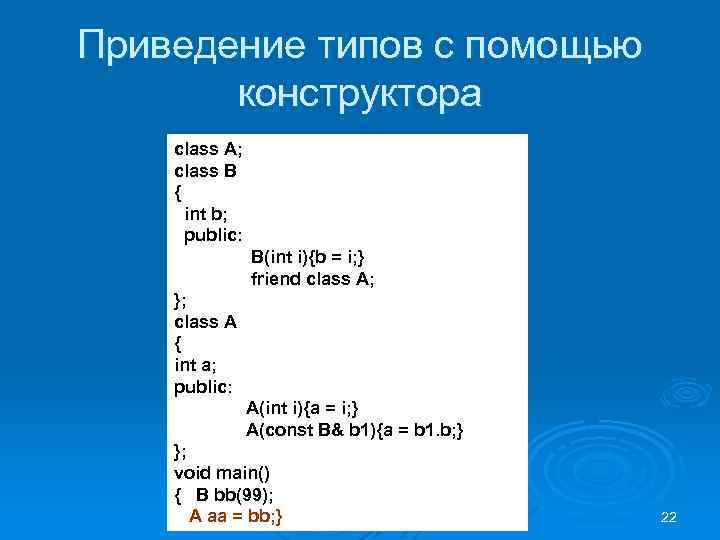 Приведение типов с помощью конструктора

class A;
class B
{
 int b;
 public:
 B(int i){b = i;}
 friend class A;
};
class A
{
int a;
public:
 A(int i){a = i;}
 A(const B& b1){a = b1.b;}
};
void main()
{ B bb(99);
 A aa = bb;}

22